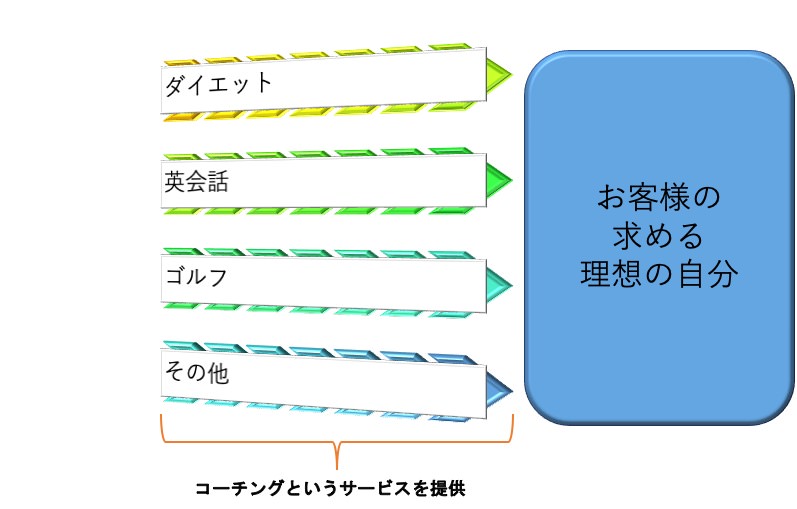 ダイエット

英会話

ゴルフ

その他

お客様の
求める
理想の自分

コーチングというサービスを提供